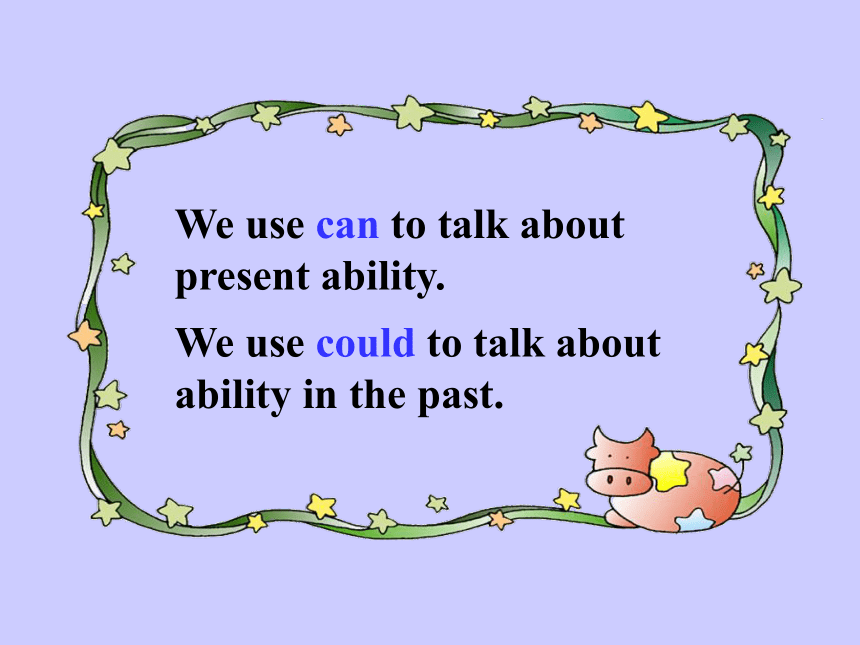 We use can to talk about present ability.

We use could to talk about ability in the past.